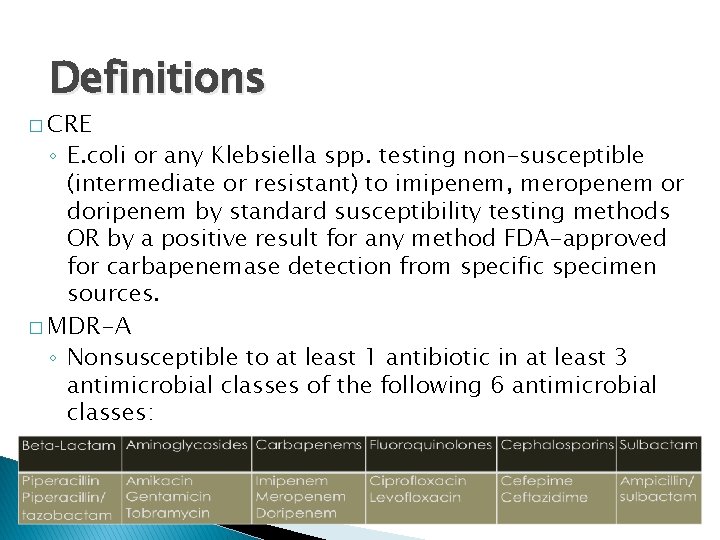 Definitions

□ CRE

◦ E.coli or any Klebsiella spp. testing non-susceptible (intermediate or resistant) to imipenem, meropenem or doripenem by standard susceptibility testing methods OR by a positive result for any method FDA-approved for carbapenemase detection from specific specimen sources.

□ MDR-A

◦ Nonsusceptible to at least 1 antibiotic in at least 3 antimicrobial classes of the following 6 antimicrobial classes:

| Beta-Lactam | Aminoglycosides | Carbapenems | Fluoroquinolones | Cephalosporins | Sulbactam |
|---|---|---|---|---|---|
| Piperacillin Piperacillin/ tazobactam | Amikacin Gentamicin Tobramycin | Imipenem Meropenem Doripenem | Ciprofloxacin Levofloxacin | Cefepime Ceftazidime | Ampicillin/ sulbactam |